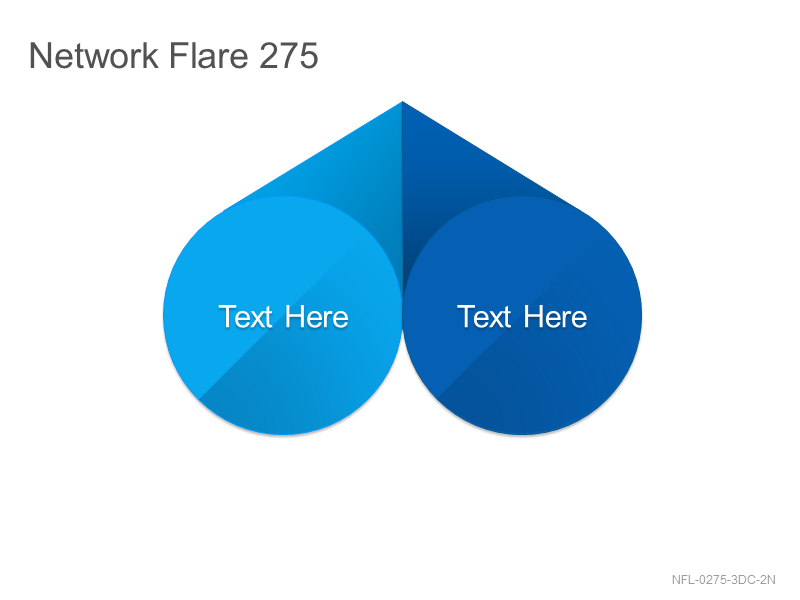 Network Flare 275

Text Here

Text Here

NFL-0275-3DC-2N